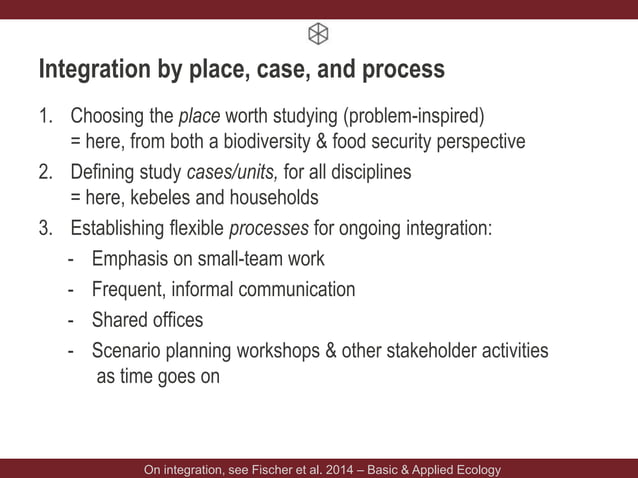 Integration by place, case, and process

1. Choosing the place worth studying (problem-inspired)
= here, from both a biodiversity & food security perspective

2. Defining study cases/units, for all disciplines
= here, kebeles and households

3. Establishing flexible processes for ongoing integration:
- Emphasis on small-team work
- Frequent, informal communication
- Shared offices
- Scenario planning workshops & other stakeholder activities as time goes on

On integration, see Fischer et al. 2014 – Basic & Applied Ecology